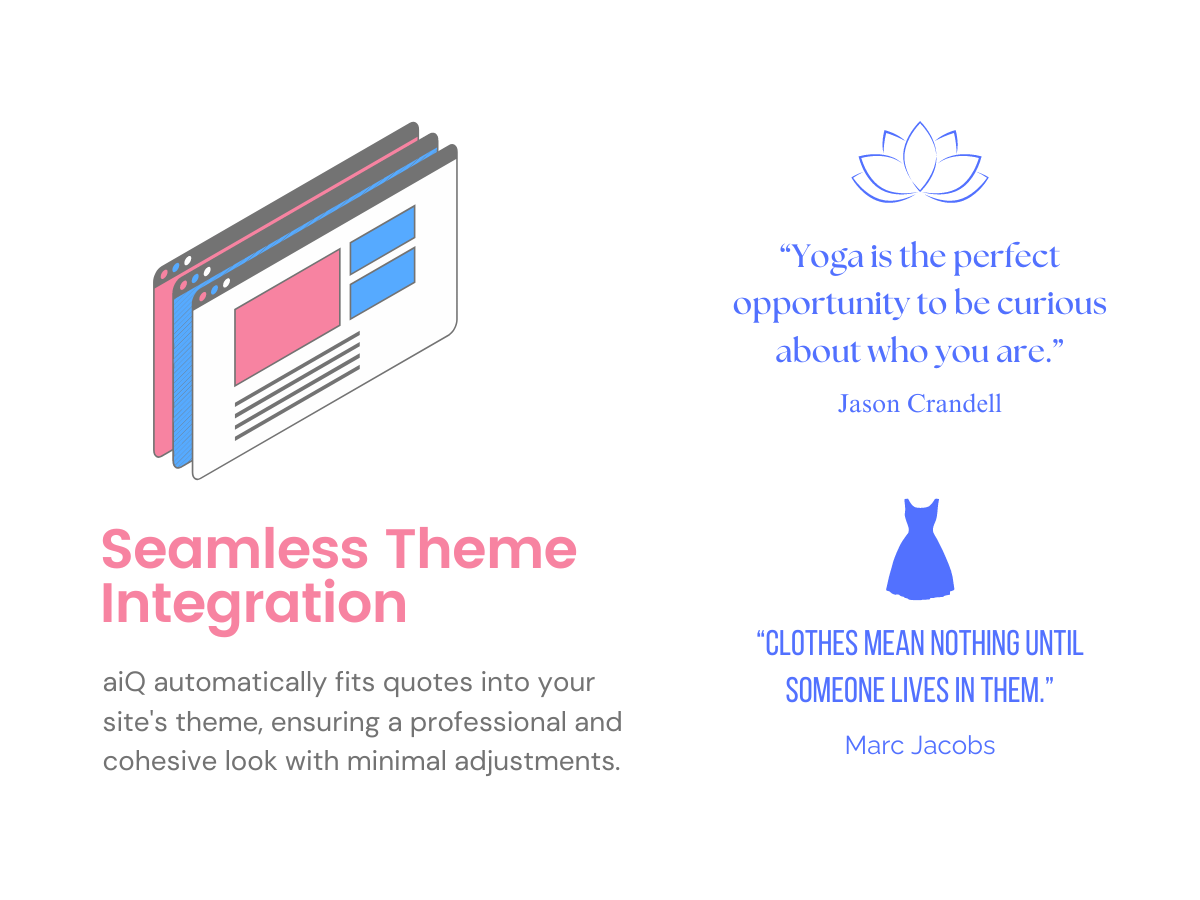 Seamless Theme Integration

aiQ automatically fits quotes into your site's theme, ensuring a professional and cohesive look with minimal adjustments.

“Yoga is the perfect opportunity to be curious about who you are.”

Jason Crandell

“CLOTHES MEAN NOTHING UNTIL SOMEONE LIVES IN THEM.”

Marc Jacobs